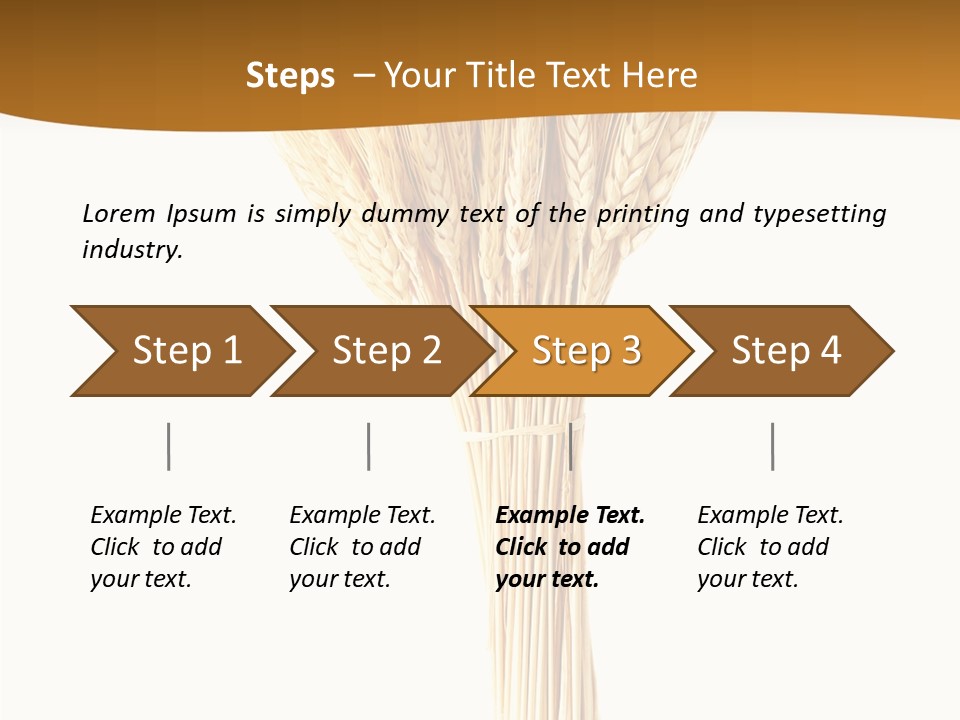 Steps – Your Title Text Here

Lorem Ipsum is simply dummy text of the printing and typesetting industry.

Step 1

Step 2

Step 3

Step 4

Example Text. Click to add your text.

Example Text. Click to add your text.

Example Text. Click to add your text.

Example Text. Click to add your text.